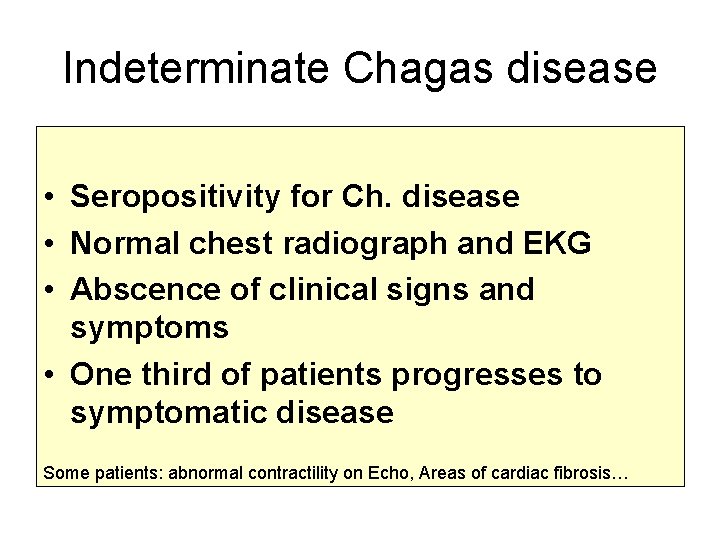 Indeterminate Chagas disease

• Seropositivity for Ch. disease
• Normal chest radiograph and EKG
• Abscence of clinical signs and symptoms
• One third of patients progresses to symptomatic disease

Some patients: abnormal contractility on Echo, Areas of cardiac fibrosis…